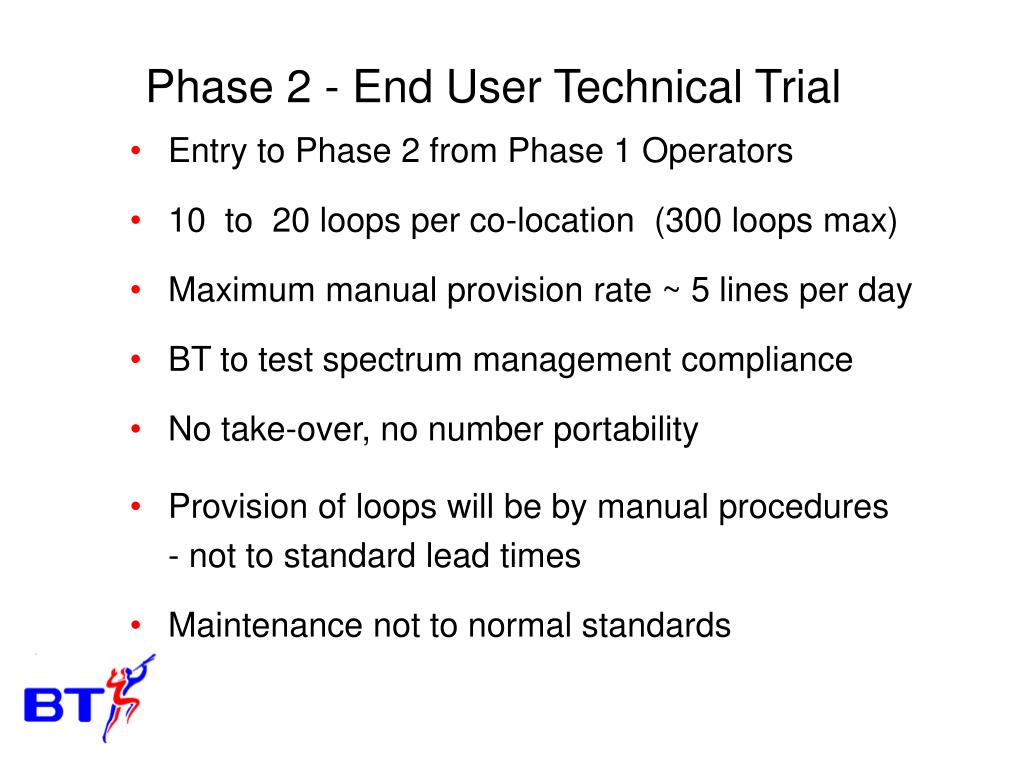 Phase 2 - End User Technical Trial

• Entry to Phase 2 from Phase 1 Operators

• 10 to 20 loops per co-location (300 loops max)

• Maximum manual provision rate ~ 5 lines per day

• BT to test spectrum management compliance

• No take-over, no number portability

• Provision of loops will be by manual procedures
- not to standard lead times

• Maintenance not to normal standards

BT